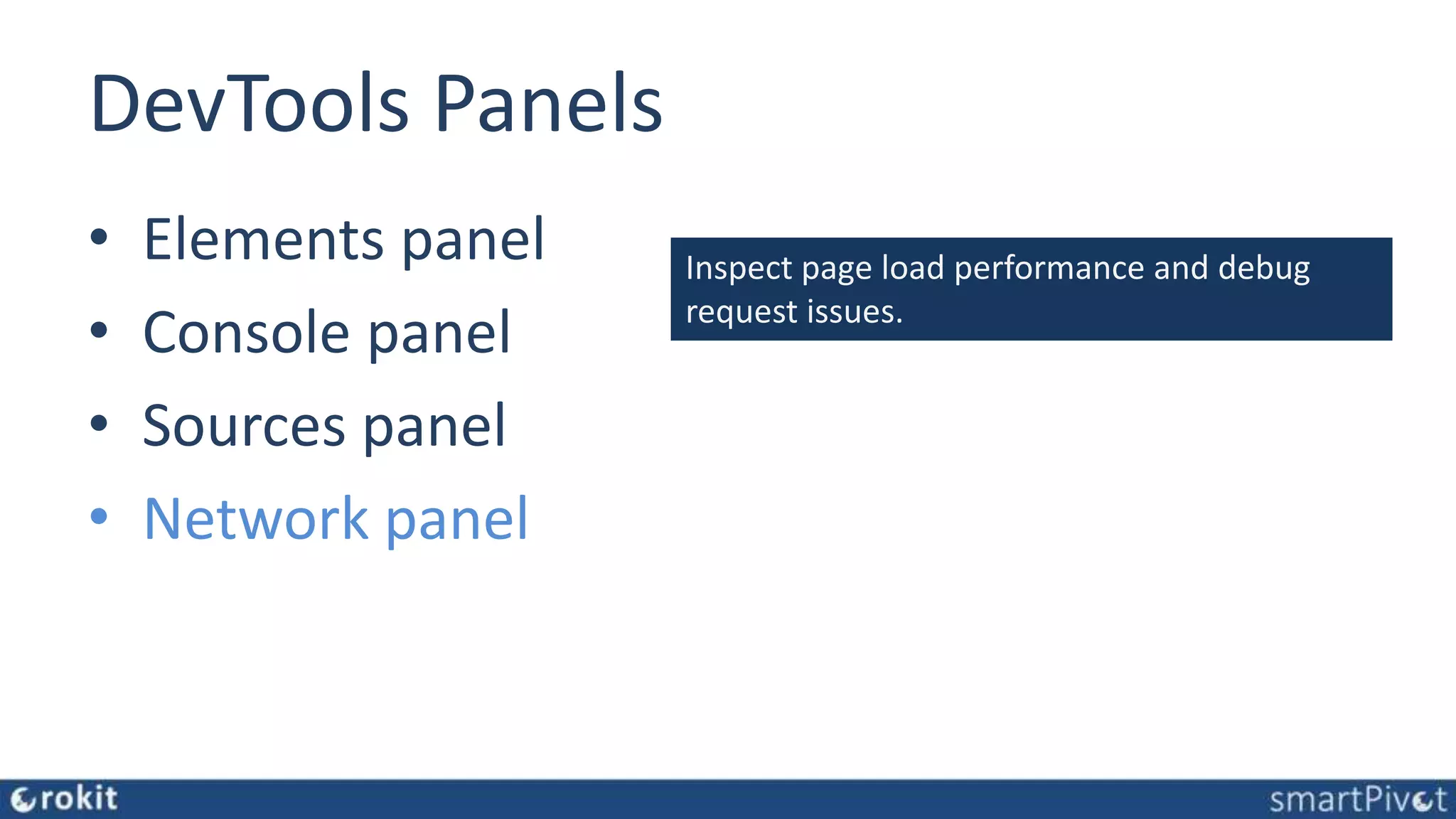 DevTools Panels

• Elements panel
• Console panel
• Sources panel
• Network panel

Inspect page load performance and debug request issues.

rokit

smartPivot